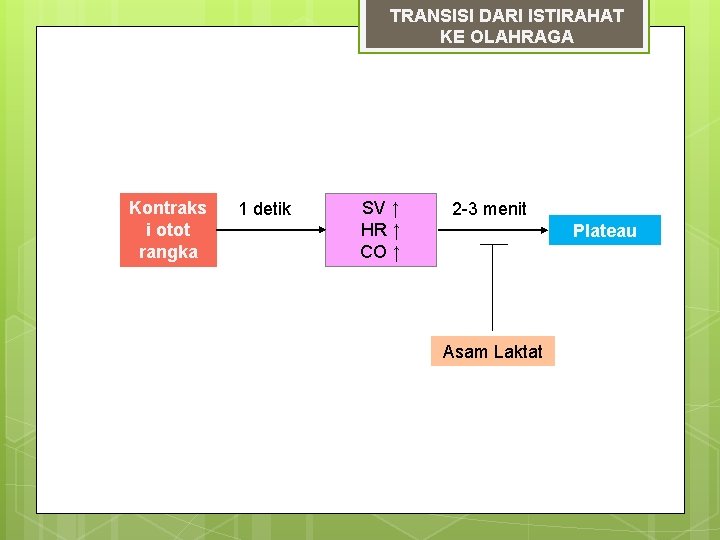 TRANSISI DARI ISTIRAHAT KE OLAHRAGA

Kontraks i otot rangka

1 detik

SV ↑
HR ↑
CO ↑

2-3 menit

Plateau

Asam Laktat